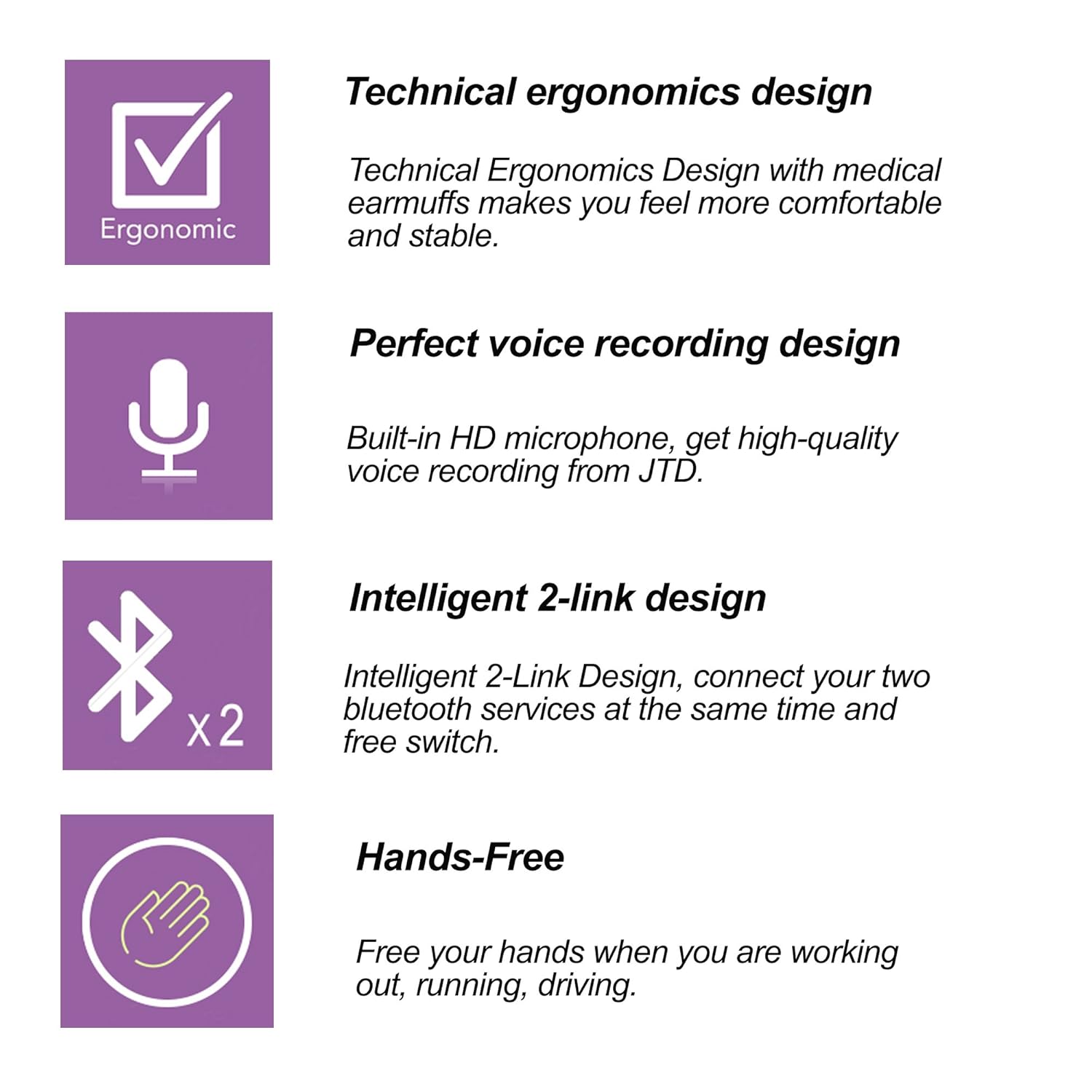 Ergonomic

Technical ergonomics design

Technical Ergonomics Design with medical earmuffs makes you feel more comfortable and stable.

Perfect voice recording design

Built-in HD microphone, get high-quality voice recording from JTD.

x2

Intelligent 2-link design

Intelligent 2-Link Design, connect your two bluetooth services at the same time and free switch.

Hands-Free

Free your hands when you are working out, running, driving.